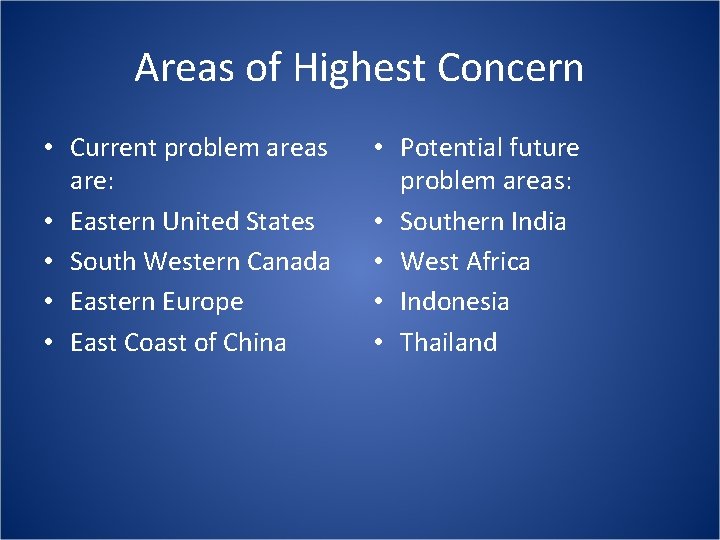 Areas of Highest Concern

• Current problem areas are:
• Eastern United States
• South Western Canada
• Eastern Europe
• East Coast of China

• Potential future problem areas:
• Southern India
• West Africa
• Indonesia
• Thailand